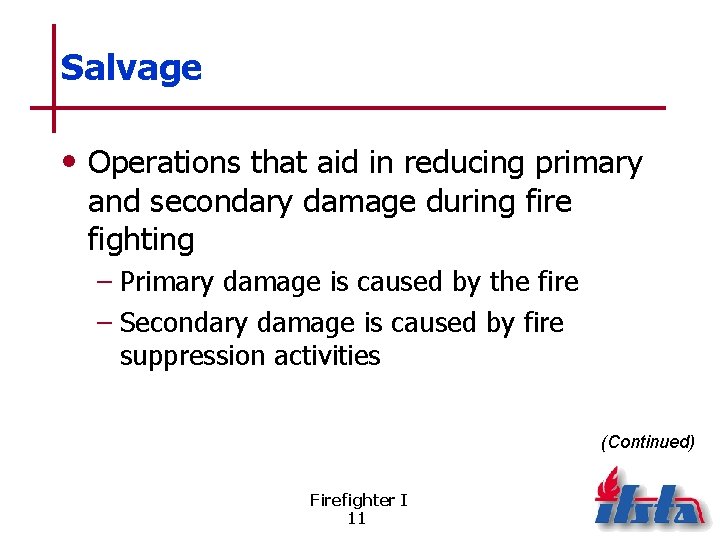 Salvage

• Operations that aid in reducing primary and secondary damage during fire fighting

– Primary damage is caused by the fire

– Secondary damage is caused by fire suppression activities

(Continued)

Firefighter I
11

ifsta